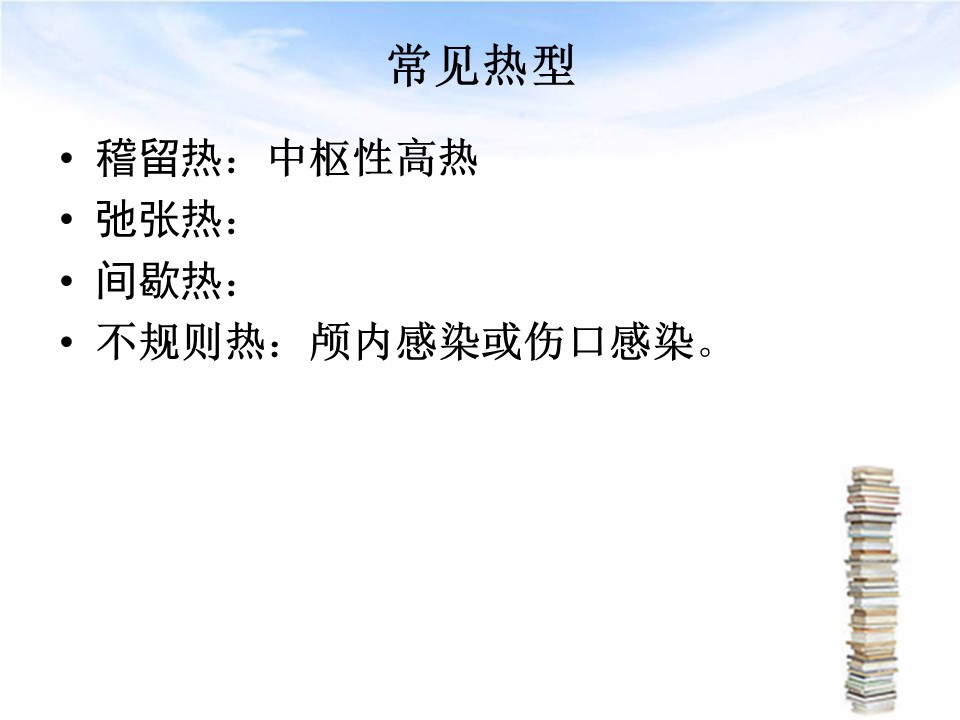 常见热型

• 稽留热：中枢性高热
• 弛张热：
• 间歇热：
• 不规则热：颅内感染或伤口感染。